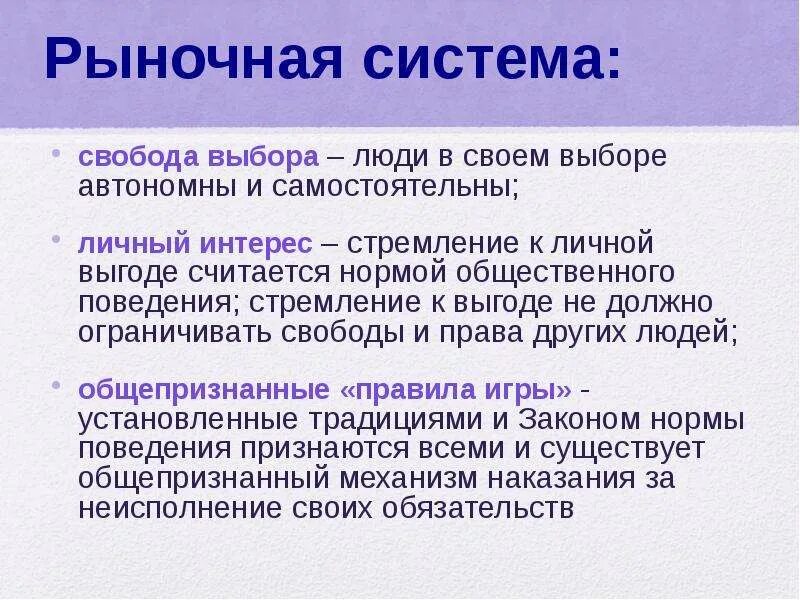 Рыночная система:

• свобода выбора – люди в своем выборе автономны и самостоятельны;

• личный интерес – стремление к личной выгоде считается нормой общественного поведения; стремление к выгоде не должно ограничивать свободы и права других людей;

• общепризнанные «правила игры» - установленные традициями и Законом нормы поведения признаются всеми и существует общепризнанный механизм наказания за неисполнение своих обязательств